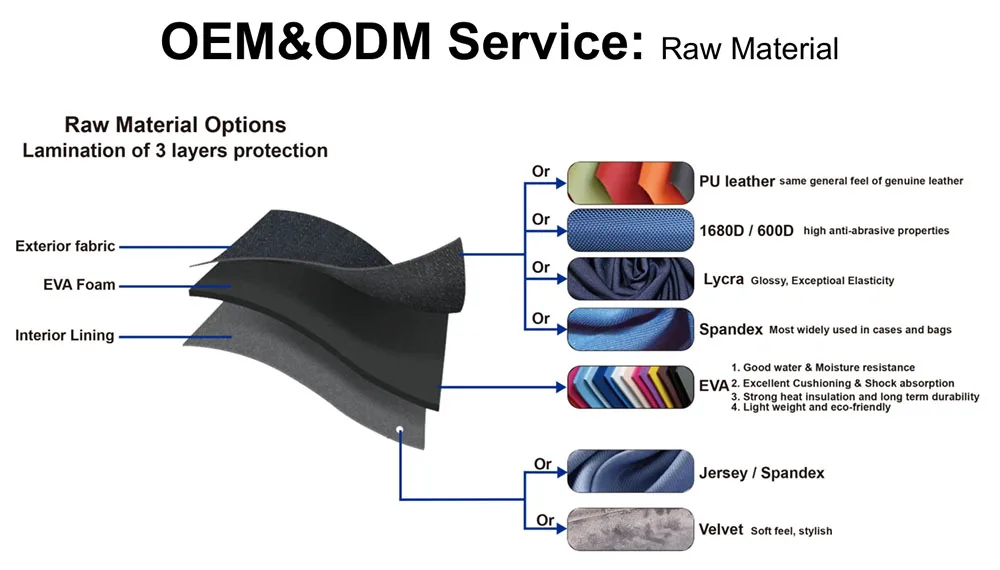 OEM&ODM Service: Raw Material

Raw Material Options
Lamination of 3 layers protection

Exterior fabric

EVA Foam

Interior Lining

Or

PU leather same general feel of genuine leather

Or

1680D / 600D high anti-abrasive properties

Or

Lycra Glossy, Exceptioal Elasticity

Or

Spandex Most widely used in cases and bags

EVA
1. Good water & Moisture resistance
2. Excellent Cushioning & Shock absorption
3. Strong heat insulation and long term durability
4. Light weight and eco-friendly

Or

Jersey / Spandex

Or

Velvet Soft feel, stylish